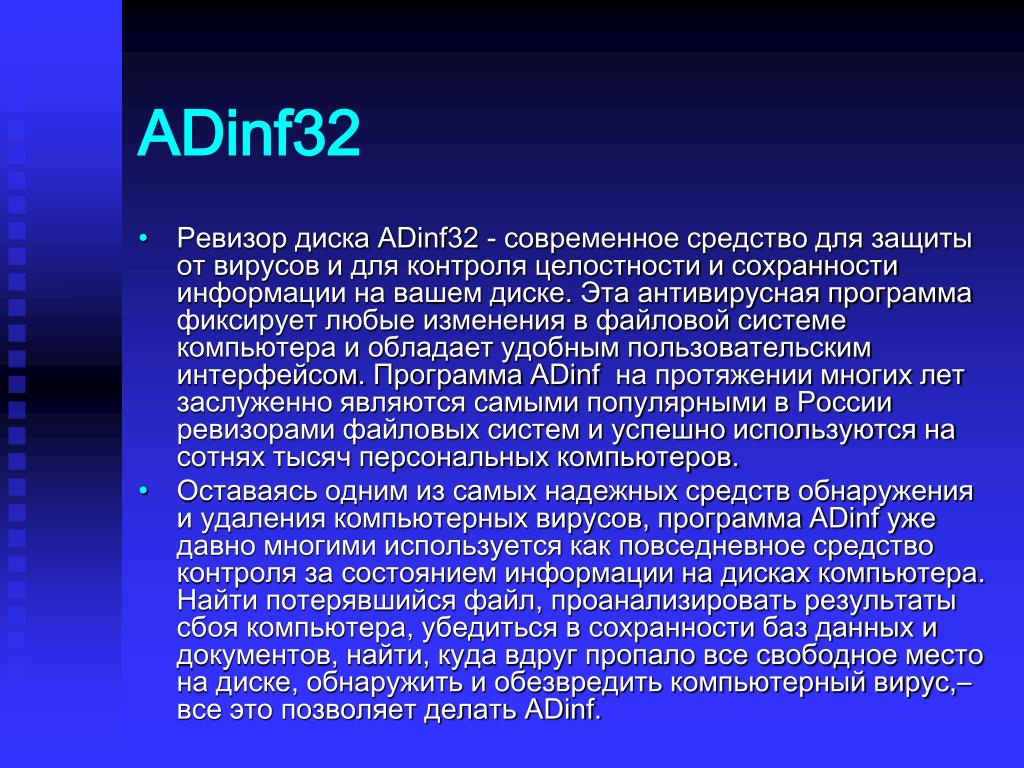 ADinf32

• Ревизор диска ADinf32 - современное средство для защиты от вирусов и для контроля целостности и сохранности информации на вашем диске. Эта антивирусная программа фиксирует любые изменения в файловой системе компьютера и обладает удобным пользовательским интерфейсом. Программа ADinf  на протяжении многих лет заслуженно являются самыми популярными в России ревизорами файловых систем и успешно используются на сотнях тысяч персональных компьютеров.
• Оставаясь одним из самых надежных средств обнаружения и удаления компьютерных вирусов, программа ADinf уже давно многими используется как повседневное средство контроля за состоянием информации на дисках компьютера. Найти потерявшийся файл, проанализировать результаты сбоя компьютера, убедиться в сохранности баз данных и документов, найти, куда вдруг пропало все свободное место на диске, обнаружить и обезвредить компьютерный вирус,– все это позволяет делать ADinf.